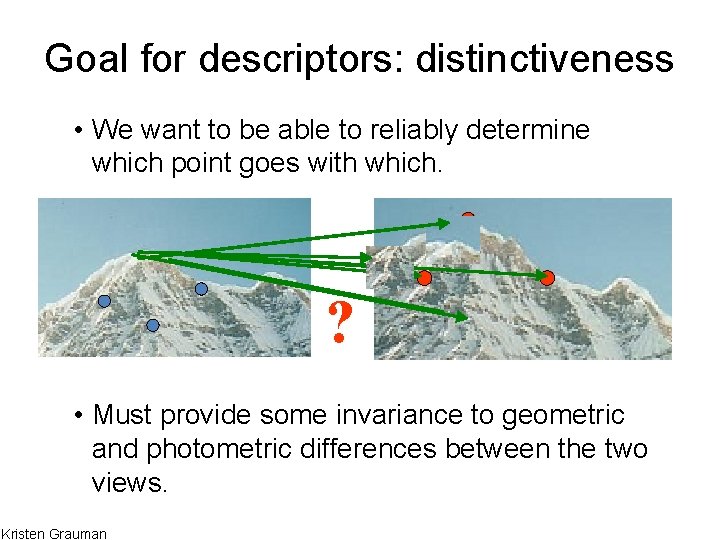 Goal for descriptors: distinctiveness

• We want to be able to reliably determine which point goes with which.

?

• Must provide some invariance to geometric and photometric differences between the two views.

Kristen Grauman